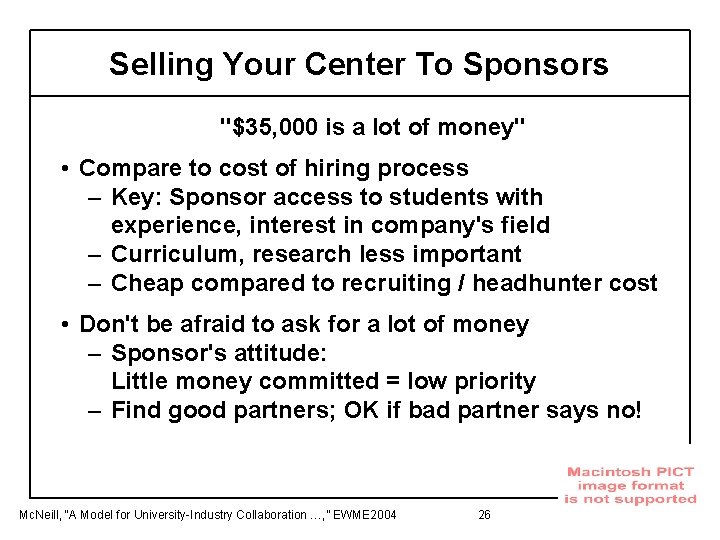 Selling Your Center To Sponsors

"\$35,000 is a lot of money"

• Compare to cost of hiring process
  – Key: Sponsor access to students with experience, interest in company's field
  – Curriculum, research less important
  – Cheap compared to recruiting / headhunter cost

• Don't be afraid to ask for a lot of money
  – Sponsor's attitude:
    Little money committed = low priority
  – Find good partners; OK if bad partner says no!

Macintosh PICT image format is not supported

McNeill, "A Model for University-Industry Collaboration ...," EWME2004 26